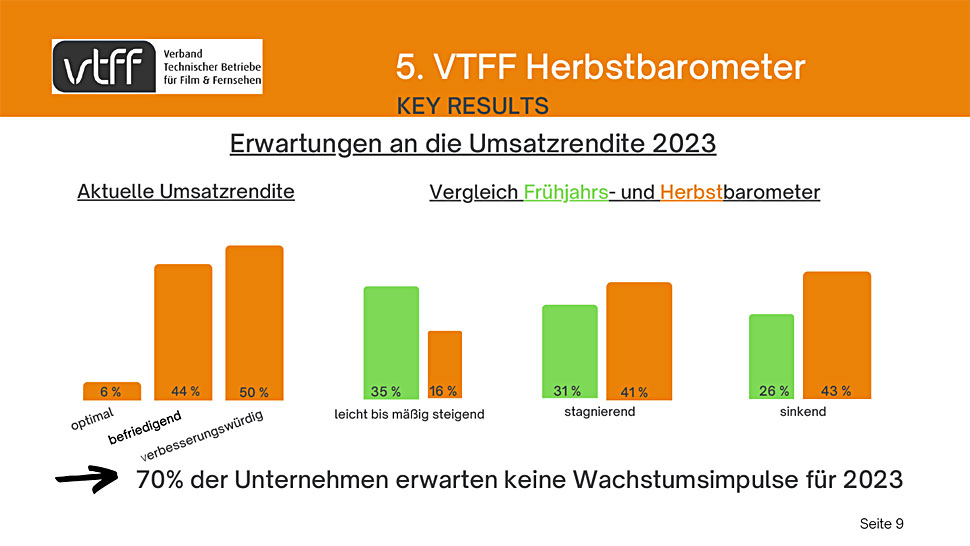 vtff Verband Technischer Betriebe für Film & Fernsehen

5. VTFF Herbstbarometer
KEY RESULTS

Erwartungen an die Umsatzrendite 2023

Aktuelle Umsatzrendite

6 %
44 %
50 %

optimal
befriedigend
verbesserungswürdig

Vergleich Frühjahrs- und Herbstbarometer

35 %
16 %
leicht bis mäßig steigend

31 %
41 %
stagnierend

26 %
43 %
sinkend

70% der Unternehmen erwarten keine Wachstumsimpulse für 2023

Seite 9